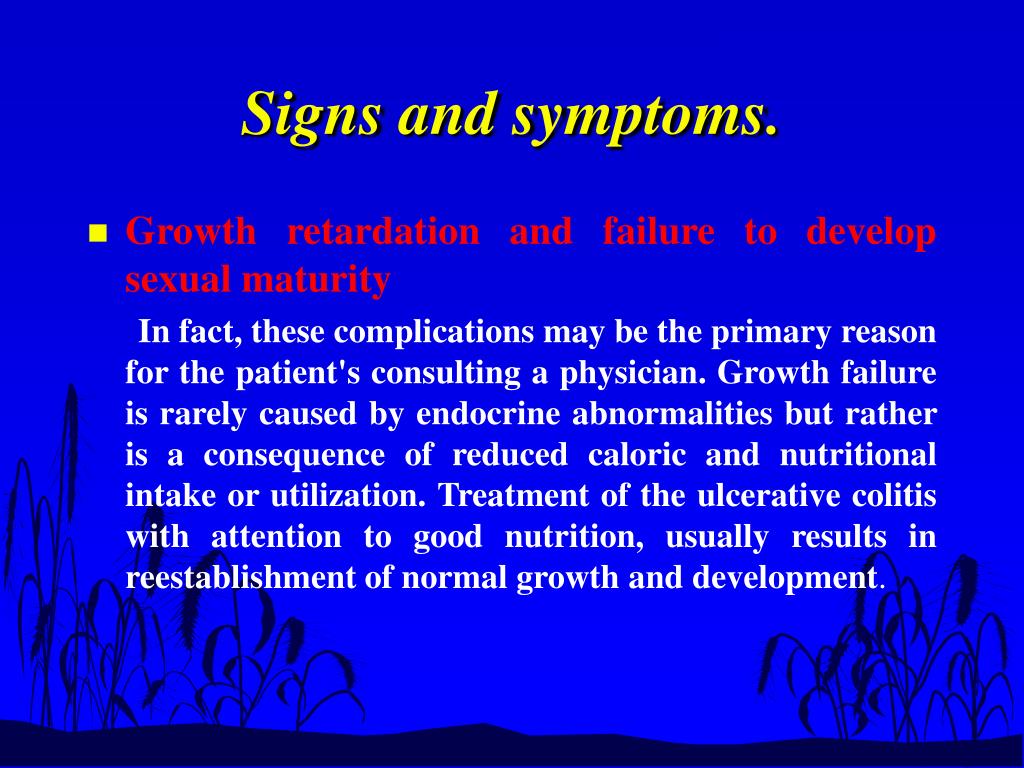 Signs and symptoms.

Growth retardation and failure to develop sexual maturity

In fact, these complications may be the primary reason for the patient's consulting a physician. Growth failure is rarely caused by endocrine abnormalities but rather is a consequence of reduced caloric and nutritional intake or utilization. Treatment of the ulcerative colitis with attention to good nutrition, usually results in reestablishment of normal growth and development.